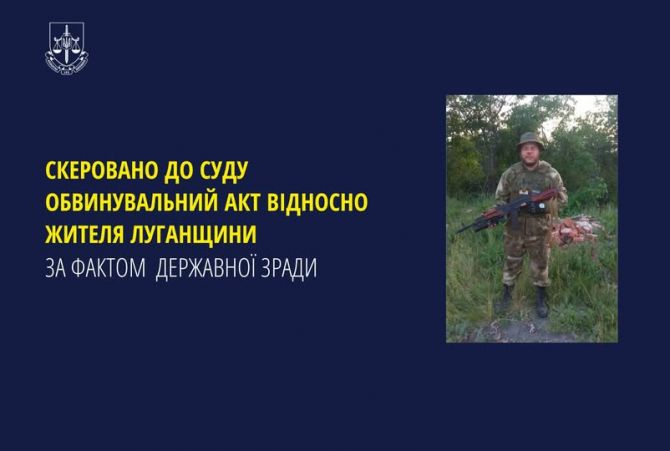 СКЕРОВАНО ДО СУДУ ОБВИНУВАЛЬНИЙ АКТ ВІДНОСНО ЖИТЕЛЯ ЛУГАНЩИНИ

ЗА ФАКТОМ ДЕРЖАВНОЇ ЗРАДИ